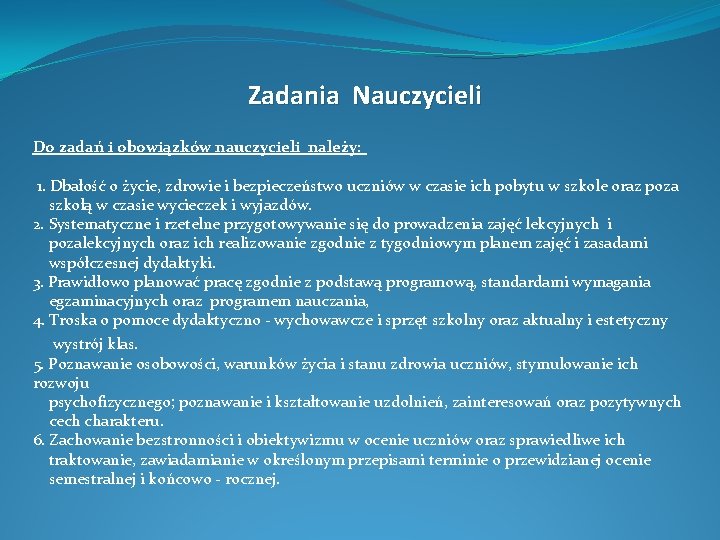 Zadania Nauczycieli

Do zadań i obowiązków nauczycieli należy:

1. Dbałość o życie, zdrowie i bezpieczeństwo uczniów w czasie ich pobytu w szkole oraz poza szkołą w czasie wycieczek i wyjazdów.
2. Systematyczne i rzetelne przygotowywanie się do prowadzenia zajęć lekcyjnych i pozalekcyjnych oraz ich realizowanie zgodnie z tygodniowym planem zajęć i zasadami współczesnej dydaktyki.
3. Prawidłowo planować pracę zgodnie z podstawą programową, standardami wymagania egzaminacyjnych oraz programem nauczania,
4. Troska o pomoce dydaktyczno - wychowawcze i sprzęt szkolny oraz aktualny i estetyczny wystrój klas.
5. Poznawanie osobowości, warunków życia i stanu zdrowia uczniów, stymulowanie ich rozwoju psychofizycznego; poznawanie i kształtowanie uzdolnień, zainteresowań oraz pozytywnych cech charakteru.
6. Zachowanie bezstronności i obiektywizmu w ocenie uczniów oraz sprawiedliwe ich traktowanie, zawiadamianie w określonym przepisami terminie o przewidzianej ocenie semestralnej i końcowo - rocznej.